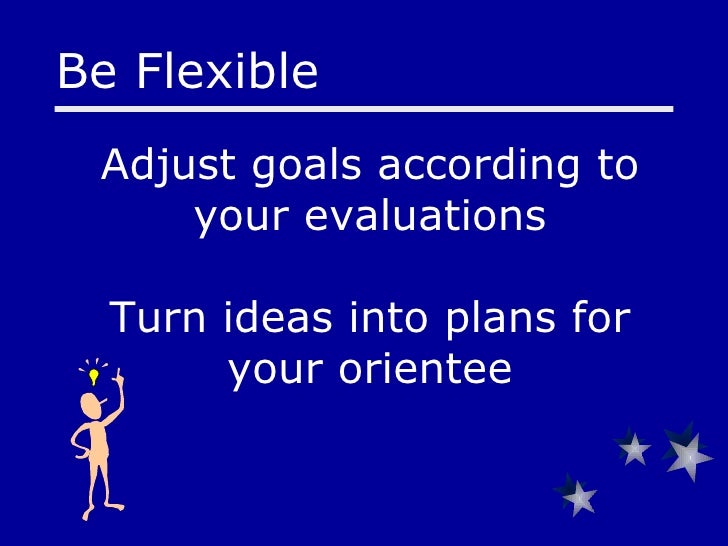 Be Flexible

Adjust goals according to your evaluations

Turn ideas into plans for your orientee